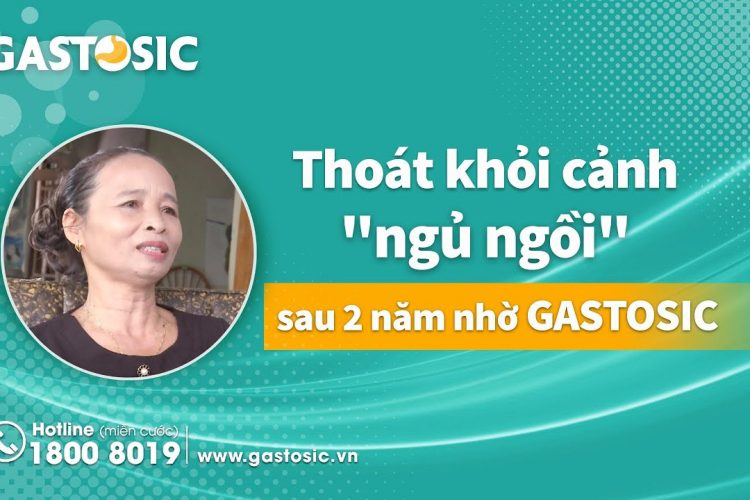 GASTOSIC

Thoát khỏi cảnh "ngủ ngồi"

sau 2 năm nhờ GASTOSIC

Hotline (miễn cước)
1800 8019

www.gastosic.vn